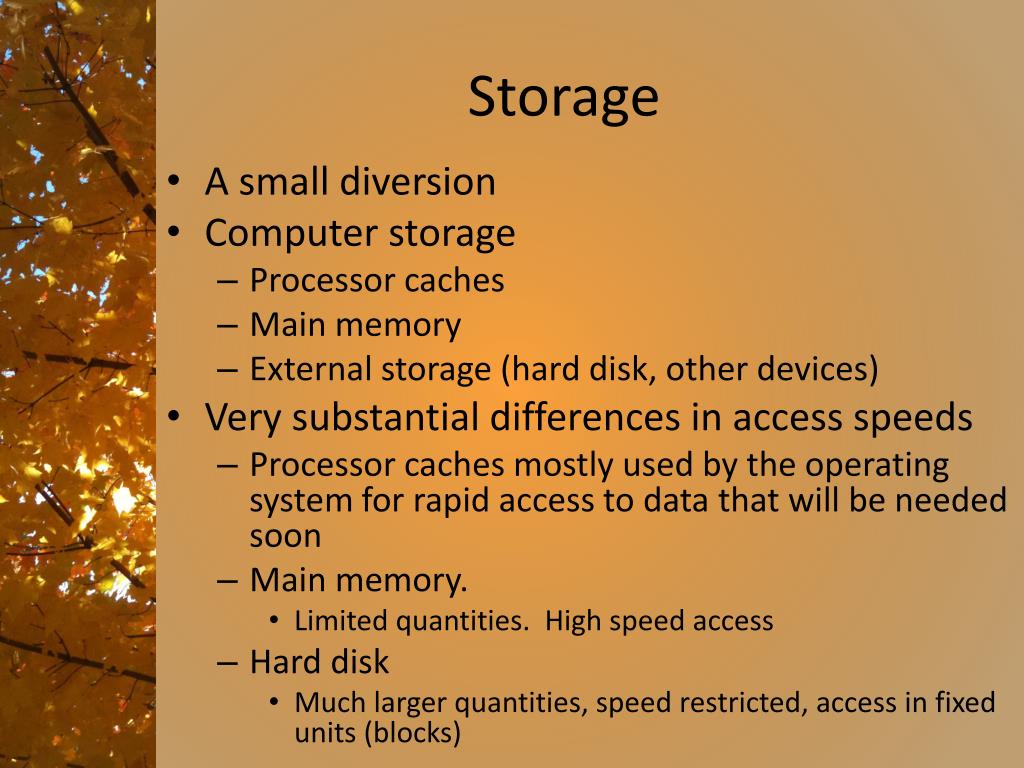 Storage

• A small diversion
• Computer storage
– Processor caches
– Main memory
– External storage (hard disk, other devices)
• Very substantial differences in access speeds
– Processor caches mostly used by the operating system for rapid access to data that will be needed soon
– Main memory.
• Limited quantities.  High speed access
– Hard disk
• Much larger quantities, speed restricted, access in fixed units (blocks)